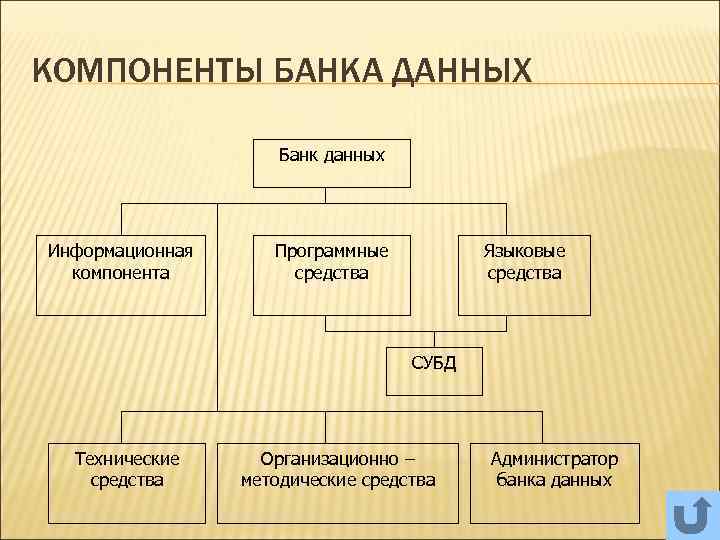 КОМПОНЕНТЫ БАНКА ДАННЫХ

Банк данных

Информационная компонента

Программные средства

Языковые средства

СУБД

Технические средства

Организационно – методические средства

Администратор банка данных